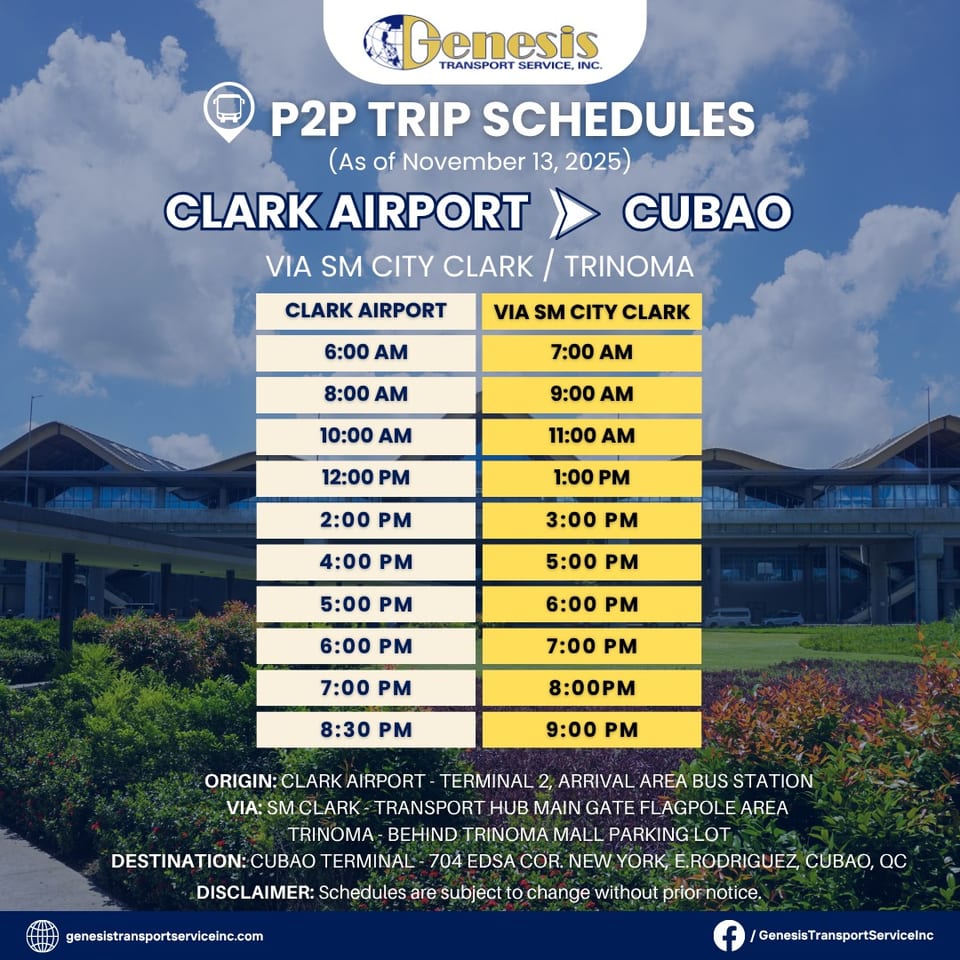 Genesis
TRANSPORT SERVICE, INC.

P2P TRIP SCHEDULES
(As of November 13, 2025)

CLARK AIRPORT CUBAO

VIA SM CITY CLARK / TRINOMA

| CLARK AIRPORT | VIA SM CITY CLARK |
|---|---|
| 6:00 AM | 7:00 AM |
| 8:00 AM | 9:00 AM |
| 10:00 AM | 11:00 AM |
| 12:00 PM | 1:00 PM |
| 2:00 PM | 3:00 PM |
| 4:00 PM | 5:00 PM |
| 5:00 PM | 6:00 PM |
| 6:00 PM | 7:00 PM |
| 7:00 PM | 8:00PM |
| 8:30 PM | 9:00 PM |

ORIGIN: CLARK AIRPORT - TERMINAL 2, ARRIVAL AREA BUS STATION
VIA: SM CLARK - TRANSPORT HUB MAIN GATE FLAGPOLE AREA
TRINOMA - BEHIND TRINOMA MALL PARKING LOT
DESTINATION: CUBAO TERMINAL - 704 EDSA COR. NEW YORK, E.RODRIGUEZ, CUBAO, QC
DISCLAIMER: Schedules are subject to change without prior notice.

genesistransportserviceinc.com

/ GenesisTransportServiceInc